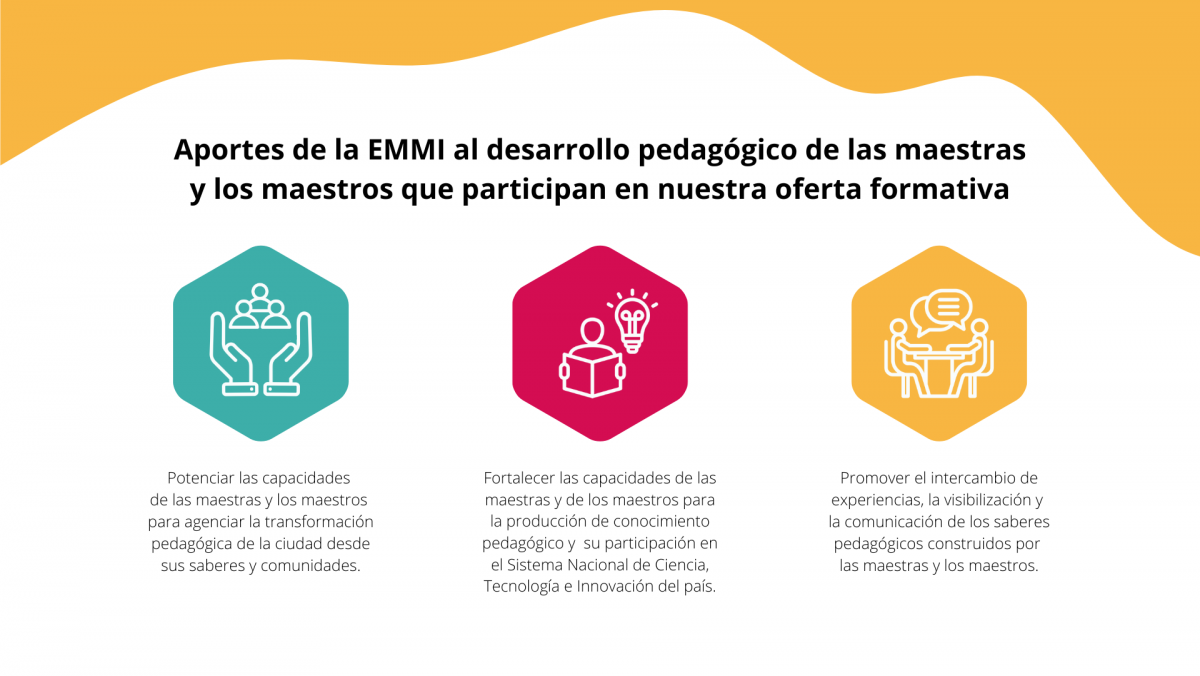 Aportes de la EMMI al desarrollo pedagógico de las maestras y los maestros que participan en nuestra oferta formativa

Potenciar las capacidades de las maestras y los maestros para agenciar la transformación pedagógica de la ciudad desde sus saberes y comunidades.

Fortalecer las capacidades de las maestras y de los maestros para la producción de conocimiento pedagógico y su participación en el Sistema Nacional de Ciencia, Tecnología e Innovación del país.

Promover el intercambio de experiencias, la visibilización y la comunicación de los saberes pedagógicos construidos por las maestras y los maestros.